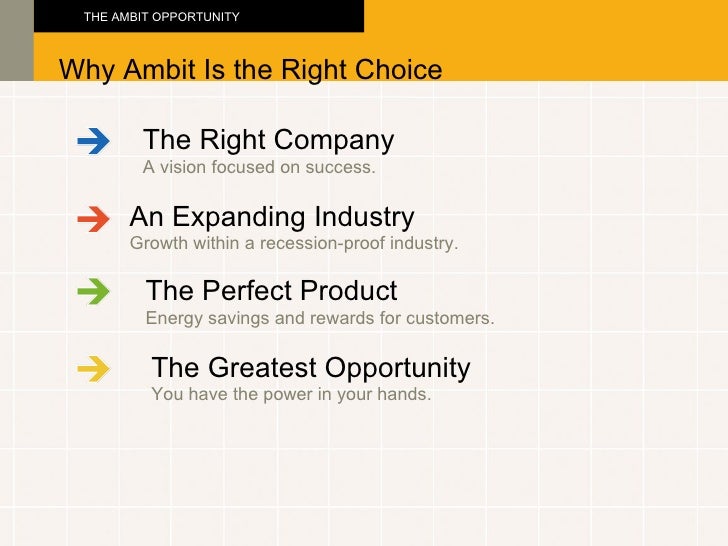 THE AMBIT OPPORTUNITY

Why Ambit Is the Right Choice

The Right Company
A vision focused on success.

An Expanding Industry
Growth within a recession-proof industry.

The Perfect Product
Energy savings and rewards for customers.

The Greatest Opportunity
You have the power in your hands.